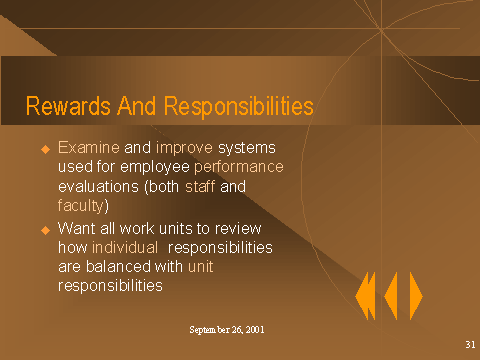 Rewards And Responsibilities

Examine and improve systems used for employee performance evaluations (both staff and faculty)

Want all work units to review how individual responsibilities are balanced with unit responsibilities

September 26, 2001

31